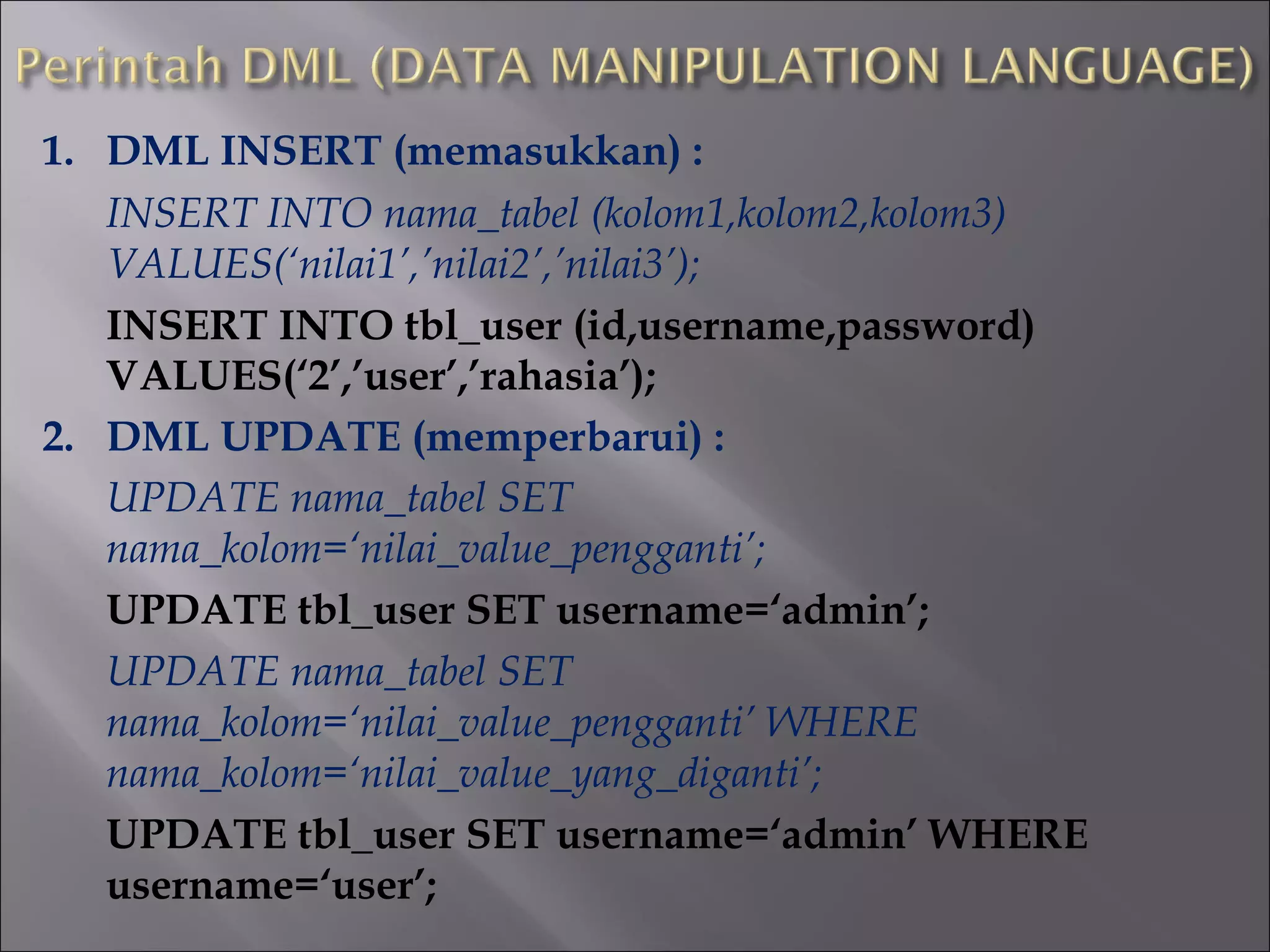 Perintah DML (DATA MANIPULATION LANGUAGE)

1. DML INSERT (memasukkan) :

INSERT INTO nama_tabel (kolom1,kolom2,kolom3) VALUES(‘nilai1’,’nilai2’,’nilai3’);

INSERT INTO tbl_user (id,username,password) VALUES(‘2’,’user’,’rahasia’);

2. DML UPDATE (memperbarui) :

UPDATE nama_tabel SET nama_kolom=‘nilai_value_pengganti’;

UPDATE tbl_user SET username=‘admin’;

UPDATE nama_tabel SET nama_kolom=‘nilai_value_pengganti’ WHERE nama_kolom=‘nilai_value_yang_diganti’;

UPDATE tbl_user SET username=‘admin’ WHERE username=‘user’;